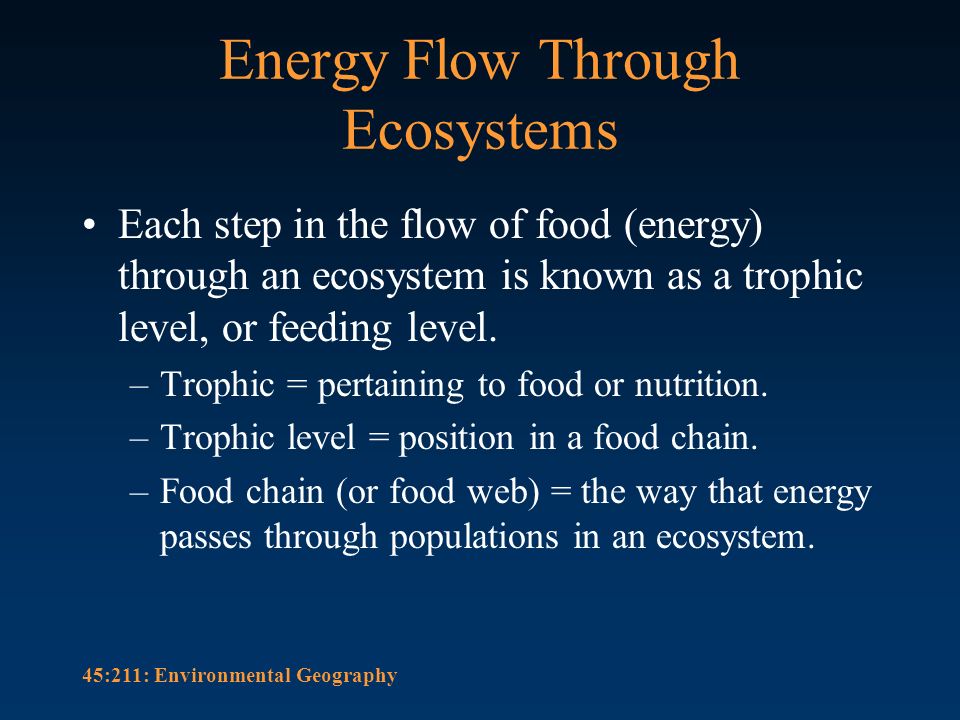 Energy Flow Through Ecosystems

• Each step in the flow of food (energy) through an ecosystem is known as a trophic level, or feeding level.

– Trophic = pertaining to food or nutrition.

– Trophic level = position in a food chain.

– Food chain (or food web) = the way that energy passes through populations in an ecosystem.

45:211: Environmental Geography